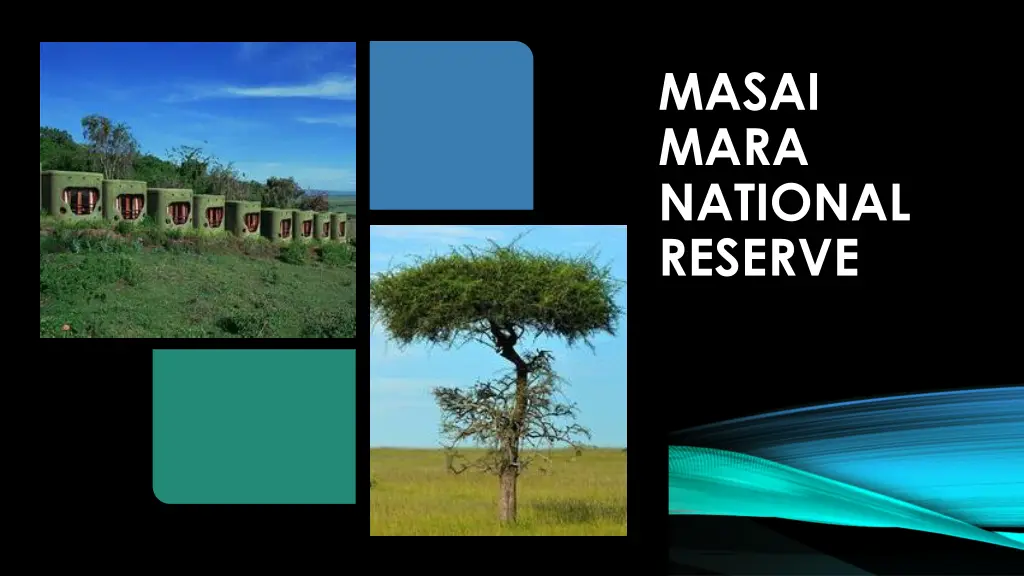 MASAI MARA NATIONAL RESERVE